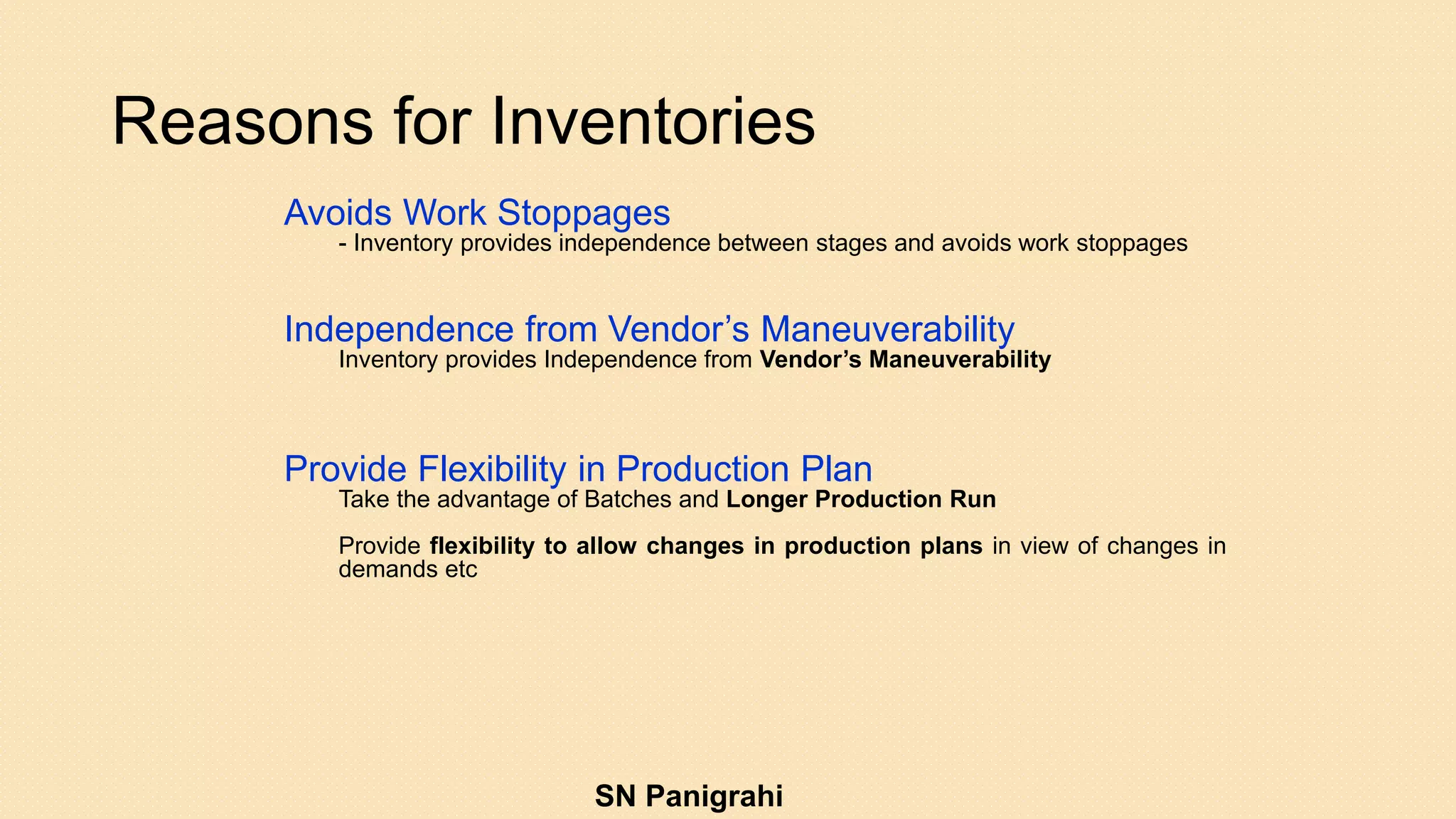 Reasons for Inventories

Avoids Work Stoppages
- Inventory provides independence between stages and avoids work stoppages

Independence from Vendor’s Maneuverability
Inventory provides Independence from Vendor’s Maneuverability

Provide Flexibility in Production Plan
Take the advantage of Batches and Longer Production Run

Provide flexibility to allow changes in production plans in view of changes in demands etc

SN Panigrahi